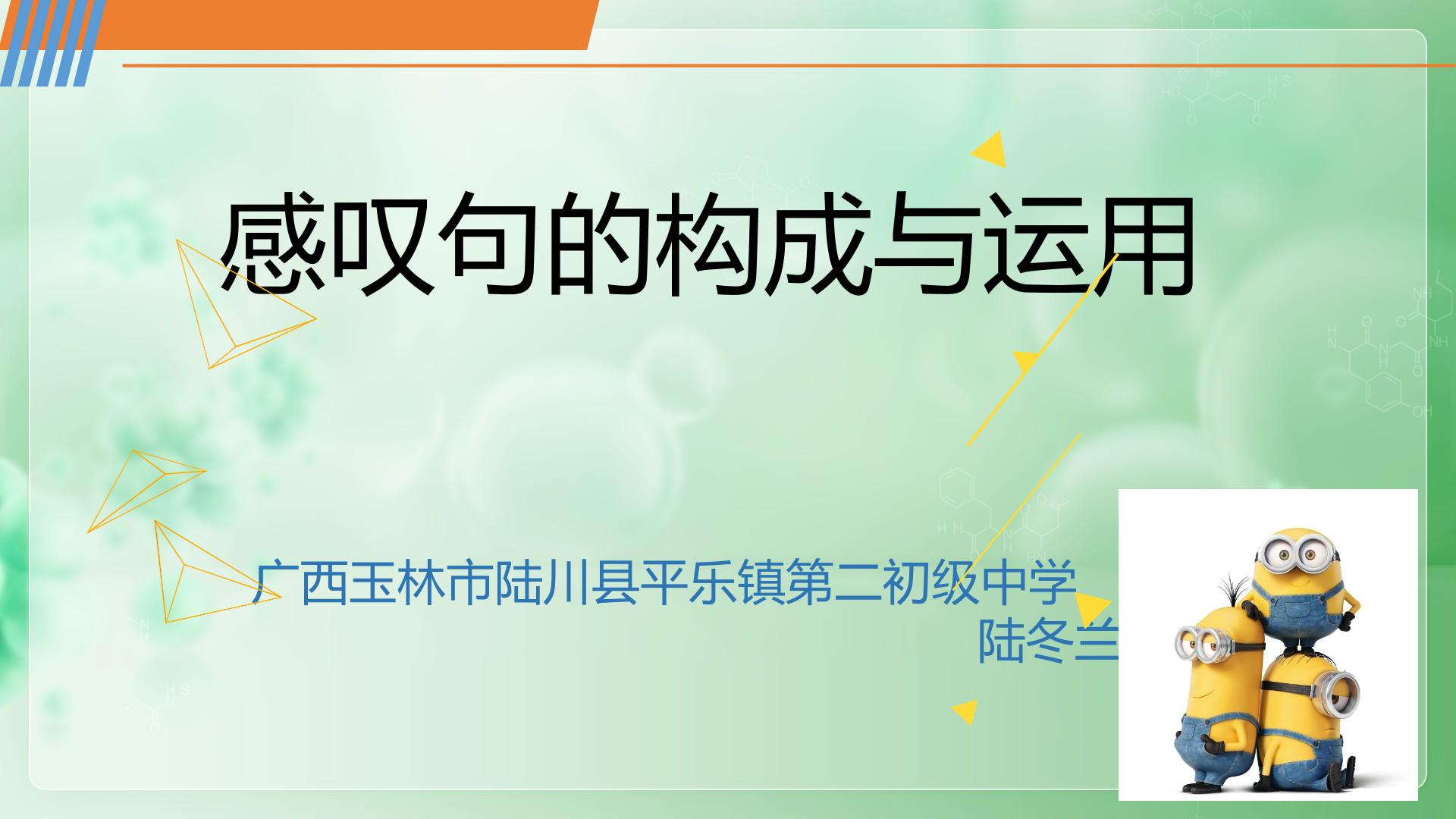 感叹句的构成与运用

广西玉林市陆川县平乐镇第二初级中学
陆冬兰